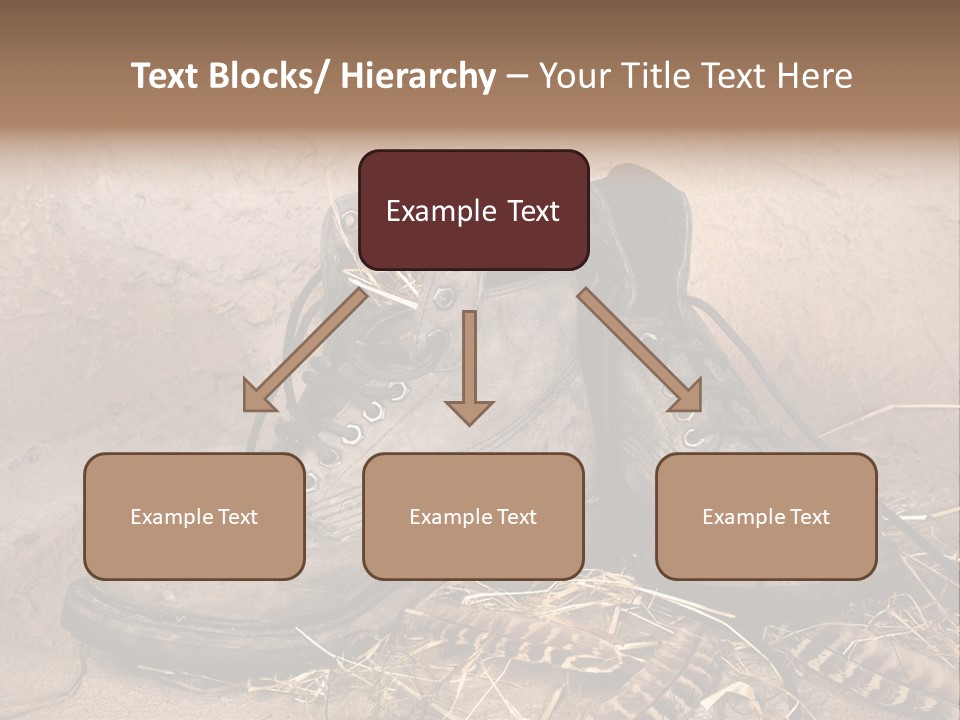 Text Blocks/ Hierarchy – Your Title Text Here

Example Text

Example Text

Example Text

Example Text